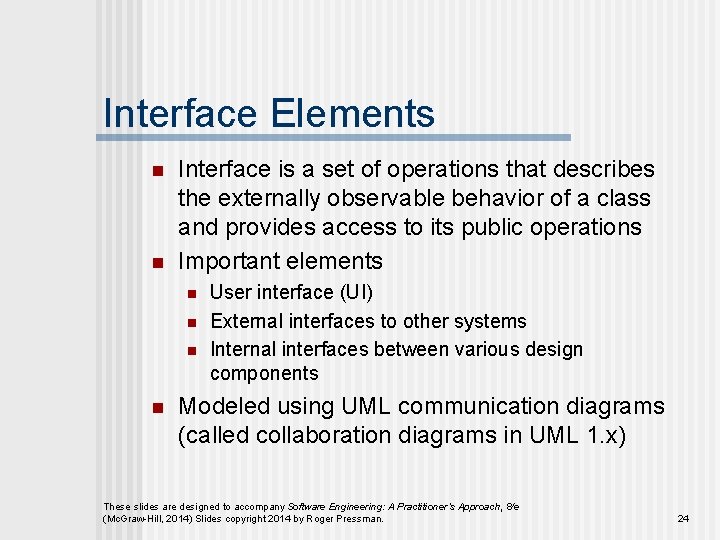 Interface Elements

- Interface is a set of operations that describes the externally observable behavior of a class and provides access to its public operations
- Important elements
  - User interface (UI)
  - External interfaces to other systems
  - Internal interfaces between various design components
- Modeled using UML communication diagrams (called collaboration diagrams in UML 1.x)

These slides are designed to accompany Software Engineering: A Practitioner's Approach, 8/e (McGraw-Hill, 2014) Slides copyright 2014 by Roger Pressman.

24